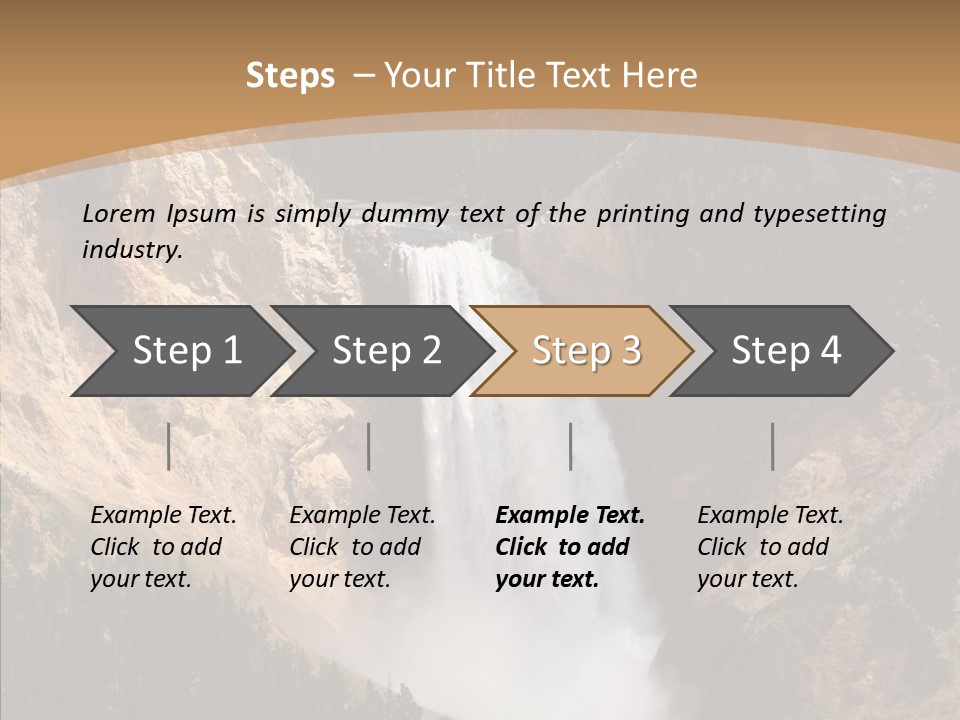 Steps – Your Title Text Here

Lorem Ipsum is simply dummy text of the printing and typesetting industry.

Step 1

Step 2

Step 3

Step 4

Example Text. Click to add your text.

Example Text. Click to add your text.

Example Text. Click to add your text.

Example Text. Click to add your text.